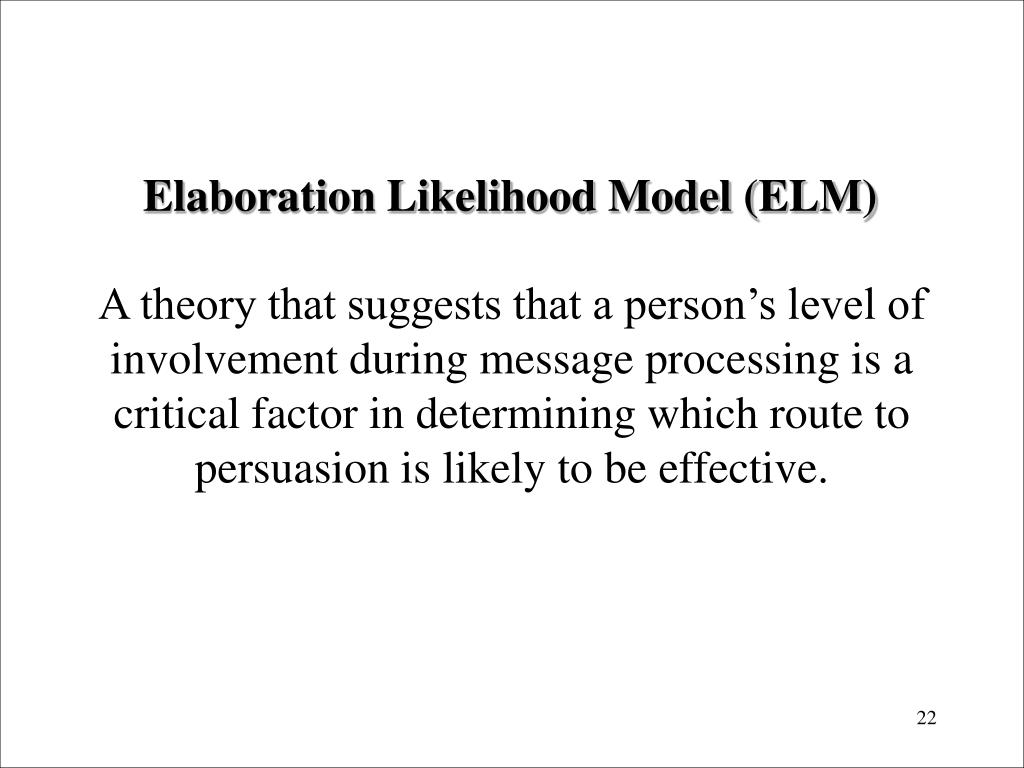 Elaboration Likelihood Model (ELM)

A theory that suggests that a person’s level of involvement during message processing is a critical factor in determining which route to persuasion is likely to be effective.

22